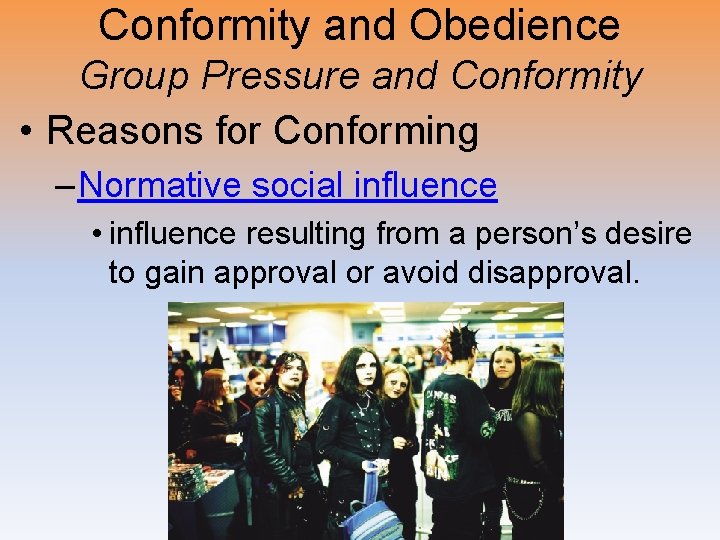 Conformity and Obedience
Group Pressure and Conformity

• Reasons for Conforming

– Normative social influence

• influence resulting from a person's desire to gain approval or avoid disapproval.